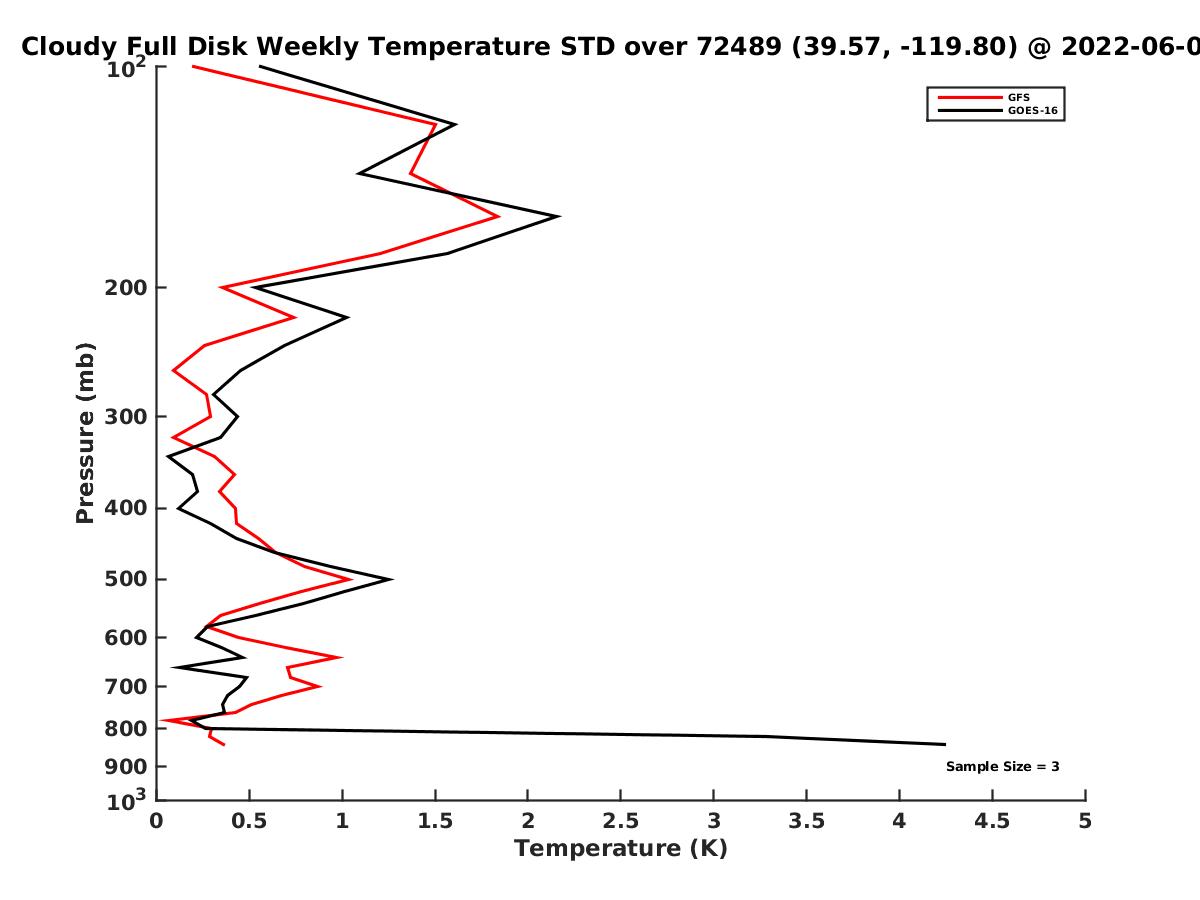 Cloudy Full Disk Weekly Temperature STD over 72489 (39.57, -119.80) @ 2022-06-0

GFS
GOES-16

Pressure (mb)

$10^2$
200
300
400
500
600
700
800
900
$10^3$

Sample Size = 3

0 0.5 1 1.5 2 2.5 3 3.5 4 4.5 5
Temperature (K)